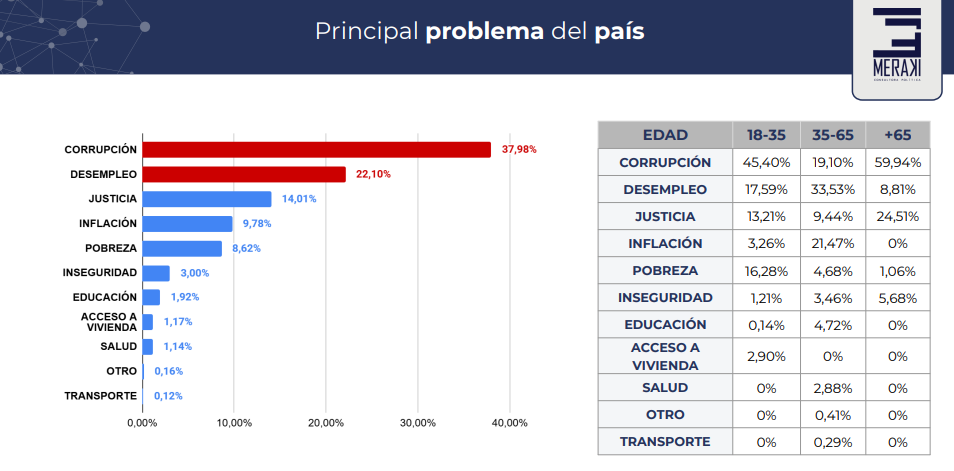 Principal **problema** del **país**

MERAKI
CONSULTORA POLÍTICA

CORRUPCIÓN 37,98%
DESEMPLEO 22,10%
JUSTICIA 14,01%
INFLACIÓN 9,78%
POBREZA 8,62%
INSEGURIDAD 3,00%
EDUCACIÓN 1,92%
ACCESO A VIVIENDA 1,17%
SALUD 1,14%
OTRO 0,16%
TRANSPORTE 0,12%

0,00% 10,00% 20,00% 30,00% 40,00%

| EDAD | 18-35 | 35-65 | +65 |
|---|---|---|---|
| CORRUPCIÓN | 45,40% | 19,10% | 59,94% |
| DESEMPLEO | 17,59% | 33,53% | 8,81% |
| JUSTICIA | 13,21% | 9,44% | 24,51% |
| INFLACIÓN | 3,26% | 21,47% | 0% |
| POBREZA | 16,28% | 4,68% | 1,06% |
| INSEGURIDAD | 1,21% | 3,46% | 5,68% |
| EDUCACIÓN | 0,14% | 4,72% | 0% |
| ACCESO A VIVIENDA | 2,90% | 0% | 0% |
| SALUD | 0% | 2,88% | 0% |
| OTRO | 0% | 0,41% | 0% |
| TRANSPORTE | 0% | 0,29% | 0% |